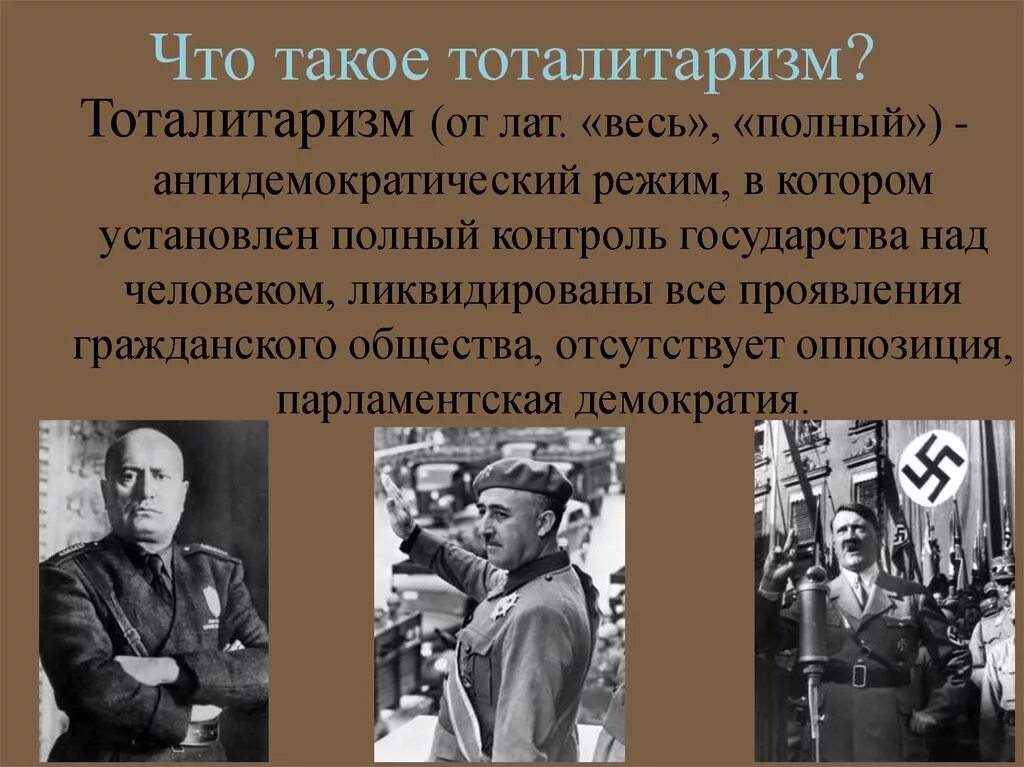 Что такое тоталитаризм?

Тоталитаризм (от лат. «весь», «полный») - антидемократический режим, в котором установлен полный контроль государства над человеком, ликвидированы все проявления гражданского общества, отсутствует оппозиция, парламентская демократия.